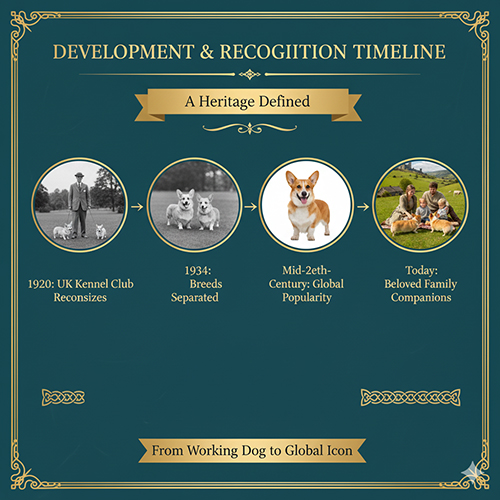 DEVELOPMENT & RECOGIITION TIMELINE

A Heritage Defined

1920: UK Kennel Club Reconsizes

1934: Breeds Separated

Mid-2eth-Century: Global Popularity

Today: Beloved Family Companions

From Working Dog to Global Icon